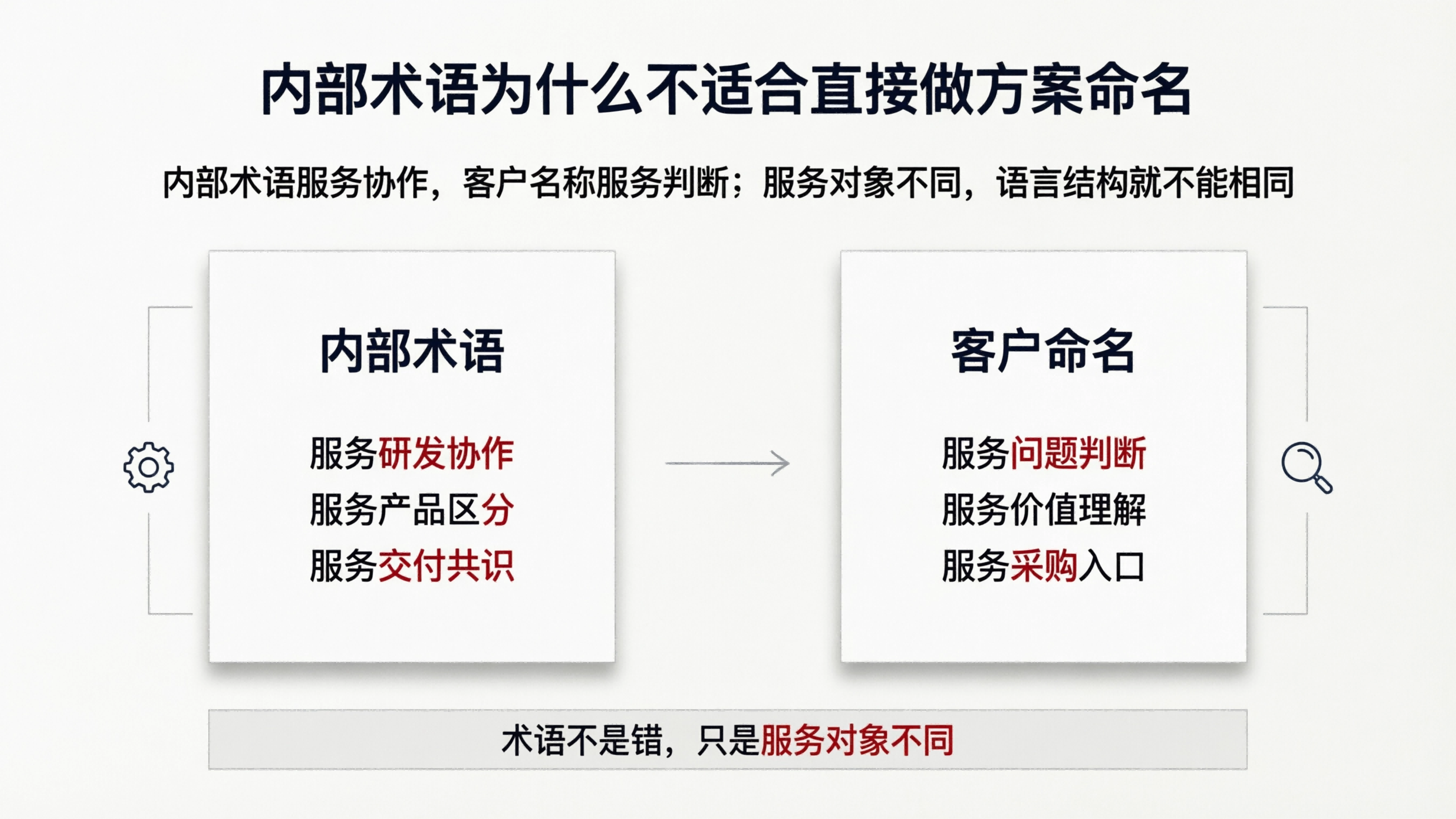 内部术语为什么不适合直接做方案命名

内部术语服务协作，客户名称服务判断；服务对象不同，语言结构就不能相同

内部术语

服务研发协作
服务产品区分
服务交付共识

客户命名

服务问题判断
服务价值理解
服务采购入口

术语不是错，只是服务对象不同